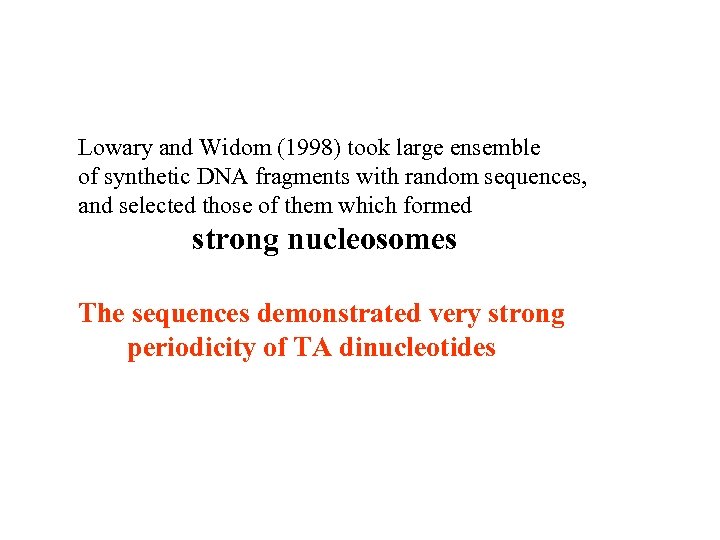 Lowary and Widom (1998) took large ensemble of synthetic DNA fragments with random sequences, and selected those of them which formed

strong nucleosomes

The sequences demonstrated very strong periodicity of TA dinucleotides